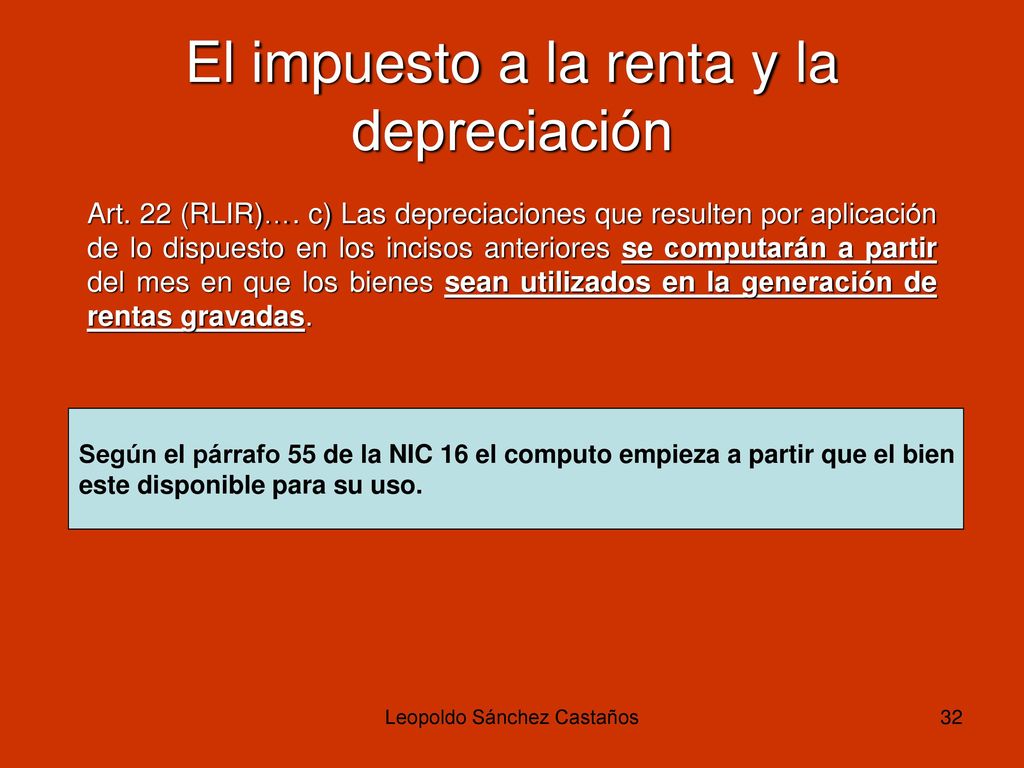 El impuesto a la renta y la depreciación

Art. 22 (RLIR)…. c) Las depreciaciones que resulten por aplicación de lo dispuesto en los incisos anteriores se computarán a partir del mes en que los bienes sean utilizados en la generación de rentas gravadas.

Según el párrafo 55 de la NIC 16 el computo empieza a partir que el bien este disponible para su uso.

Leopoldo Sánchez Castaños

32